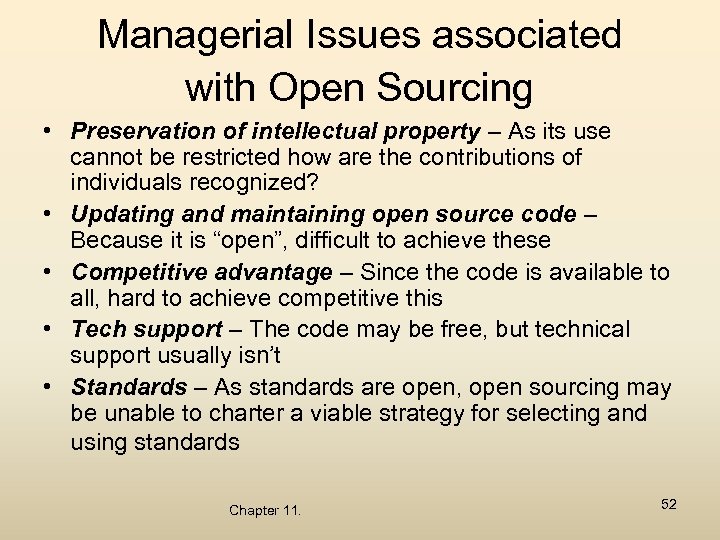 Managerial Issues associated with Open Sourcing

• Preservation of intellectual property – As its use cannot be restricted how are the contributions of individuals recognized?
• Updating and maintaining open source code – Because it is “open”, difficult to achieve these
• Competitive advantage – Since the code is available to all, hard to achieve competitive this
• Tech support – The code may be free, but technical support usually isn’t
• Standards – As standards are open, open sourcing may be unable to charter a viable strategy for selecting and using standards

Chapter 11.

52